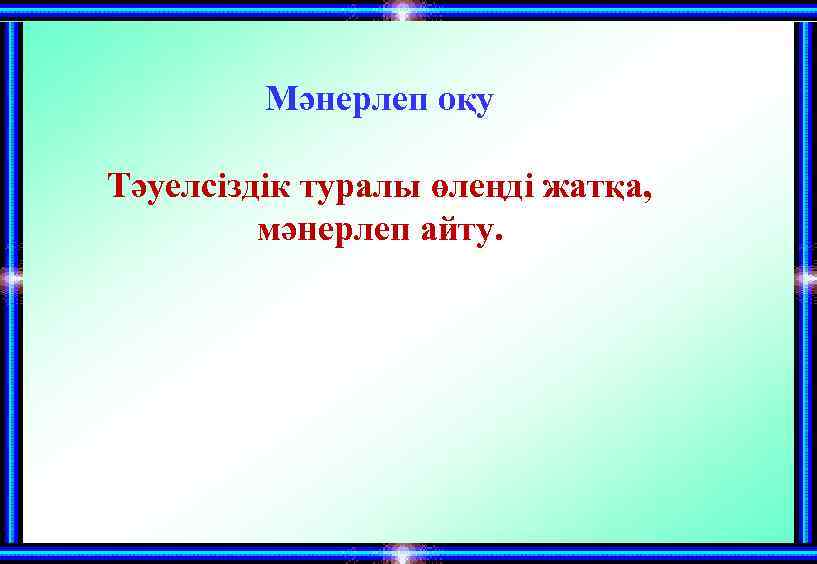 Мәнерлеп оқу

Тәуелсіздік туралы өлеңді жатқа, мәнерлеп айту.